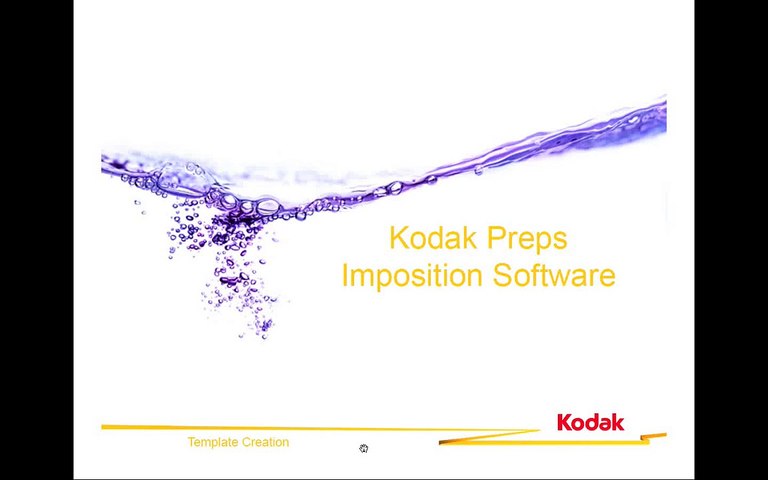 Kodak Preps
Imposition Software

Kodak

Template Creation